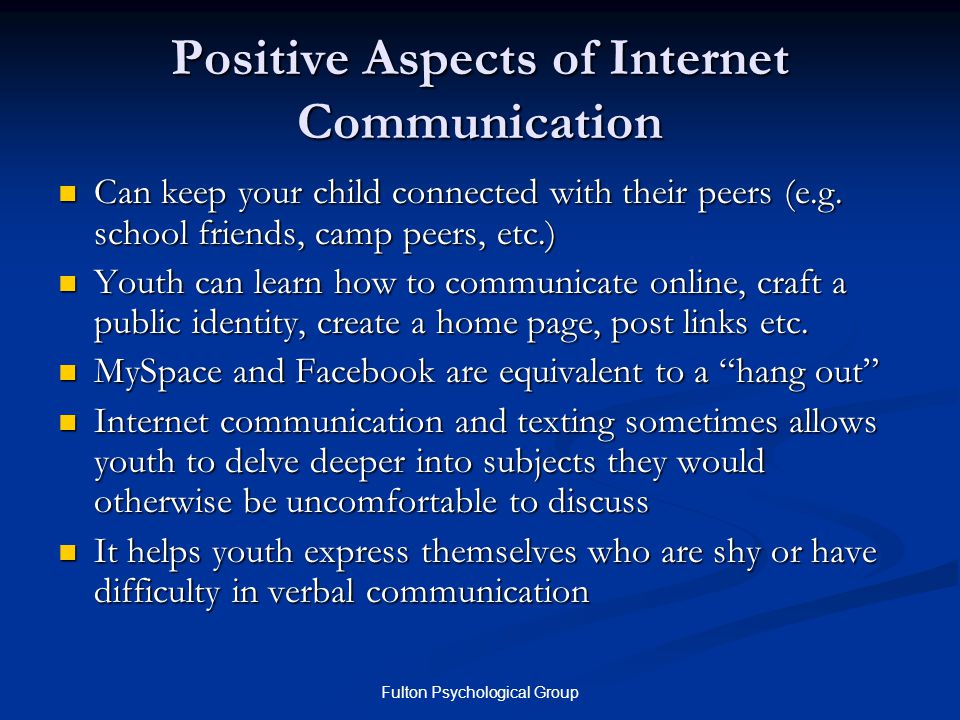 Positive Aspects of Internet Communication

- Can keep your child connected with their peers (e.g. school friends, camp peers, etc.)
- Youth can learn how to communicate online, craft a public identity, create a home page, post links etc.
- MySpace and Facebook are equivalent to a “hang out”
- Internet communication and texting sometimes allows youth to delve deeper into subjects they would otherwise be uncomfortable to discuss
- It helps youth express themselves who are shy or have difficulty in verbal communication

Fulton Psychological Group